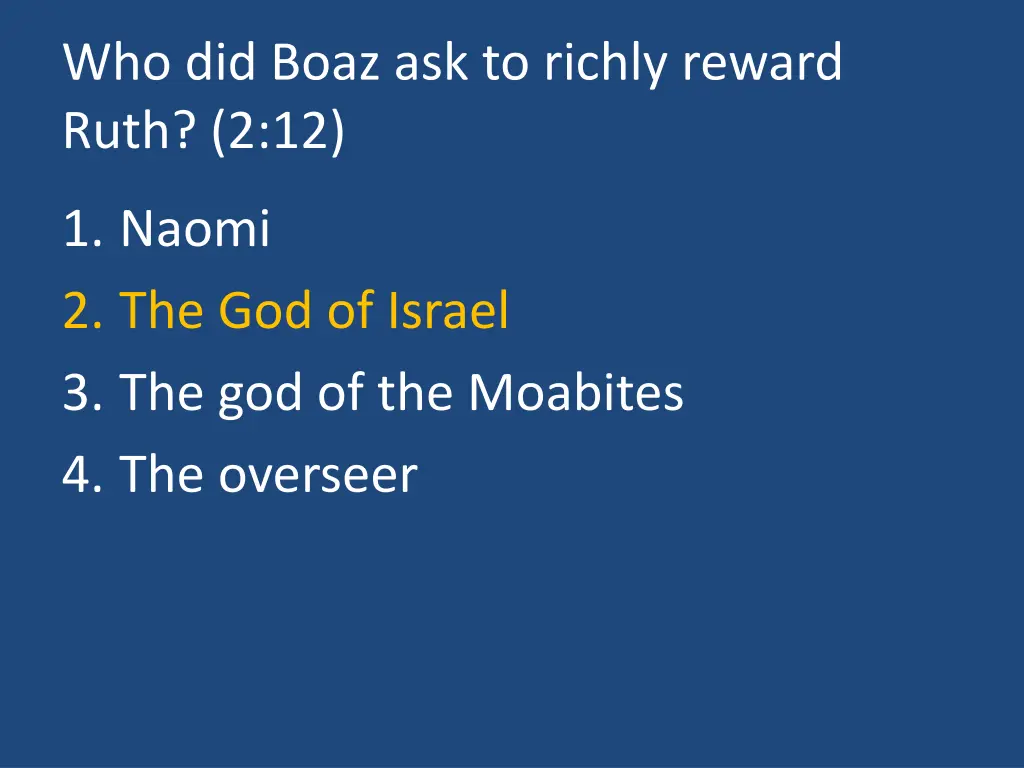 Who did Boaz ask to richly reward Ruth? (2:12)

1. Naomi
2. The God of Israel
3. The god of the Moabites
4. The overseer